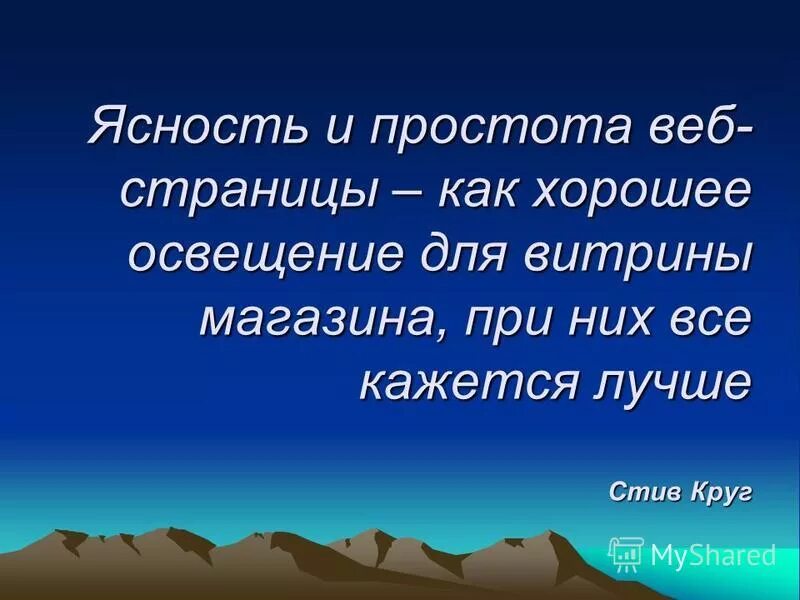 Ясность и простота веб-страницы – как хорошее освещение для витрины магазина, при них все кажется лучше

Стив Круг

MyShared